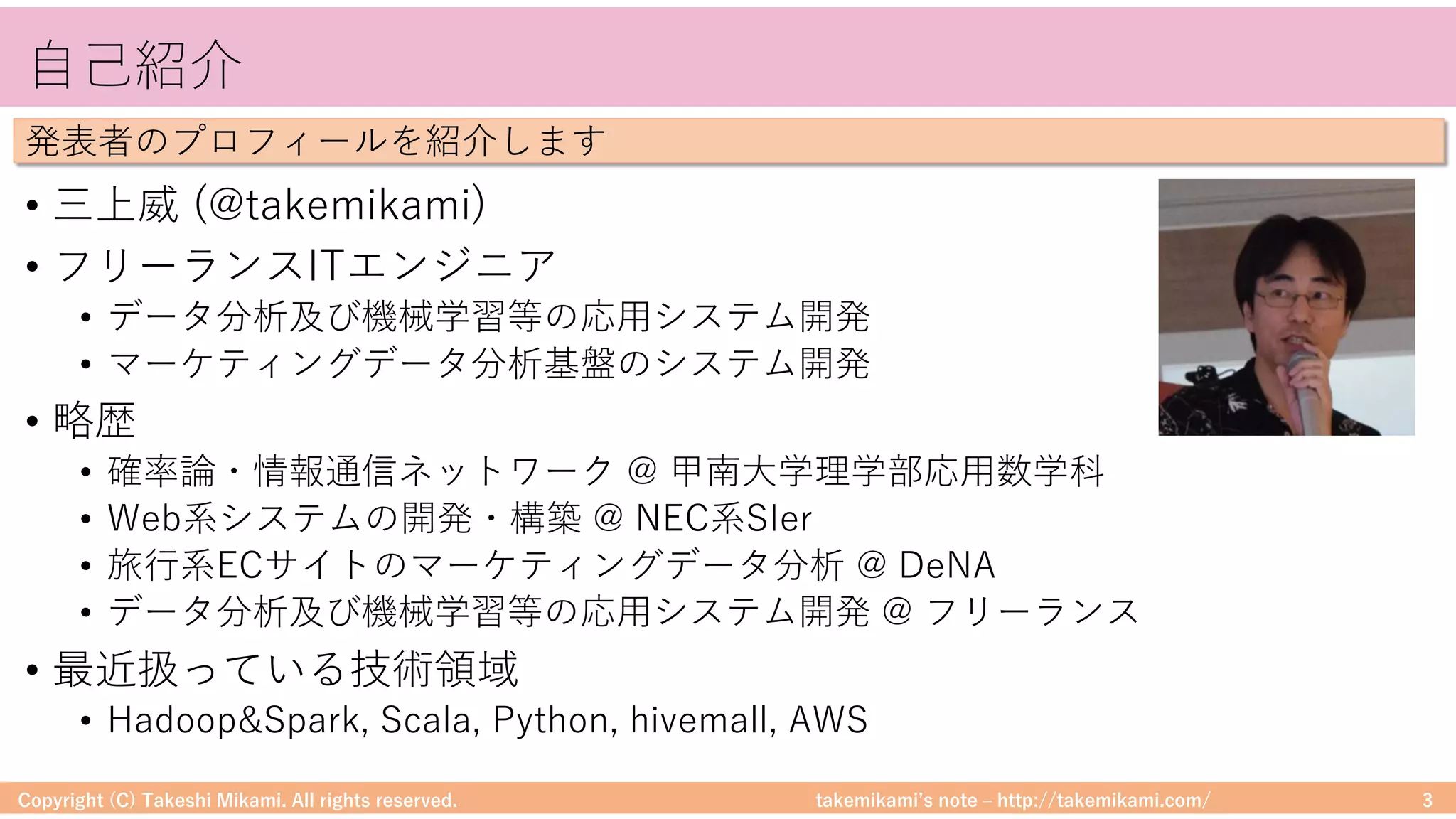 自己紹介

発表者のプロフィールを紹介します

• 三上威 (@takemikami)
• フリーランスITエンジニア
  • データ分析及び機械学習等の応用システム開発
  • マーケティングデータ分析基盤のシステム開発
• 略歴
  • 確率論・情報通信ネットワーク @ 甲南大学理学部応用数学科
  • Web系システムの開発・構築 @ NEC系SIer
  • 旅行系ECサイトのマーケティングデータ分析 @ DeNA
  • データ分析及び機械学習等の応用システム開発 @ フリーランス
• 最近扱っている技術領域
  • Hadoop&Spark, Scala, Python, hivemall, AWS

Copyright (C) Takeshi Mikami. All rights reserved.
takemikami's note – http://takemikami.com/
3